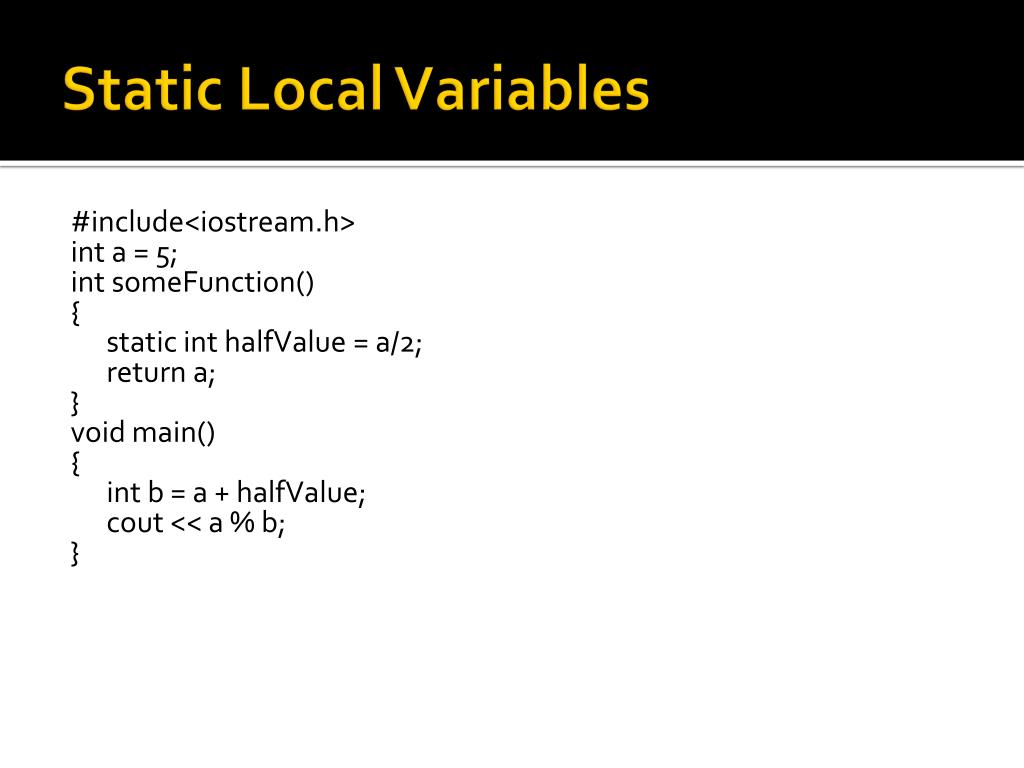 Static Local Variables

#include<iostream.h>
int a = 5;
int someFunction()
{
    static int halfValue = a/2;
    return a;
}
void main()
{
    int b = a + halfValue;
    cout << a % b;
}